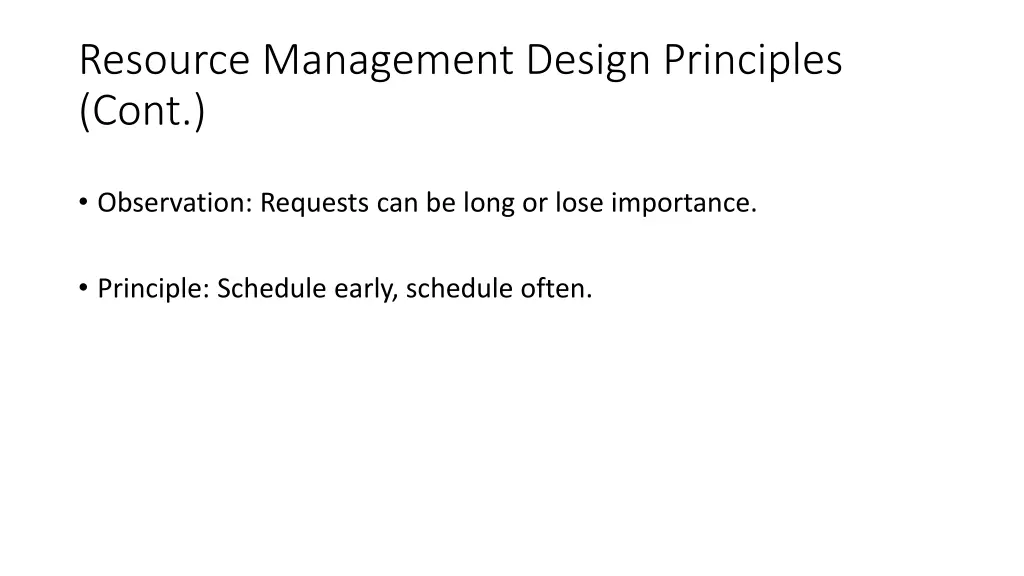 Resource Management Design Principles (Cont.)

• Observation: Requests can be long or lose importance.

• Principle: Schedule early, schedule often.